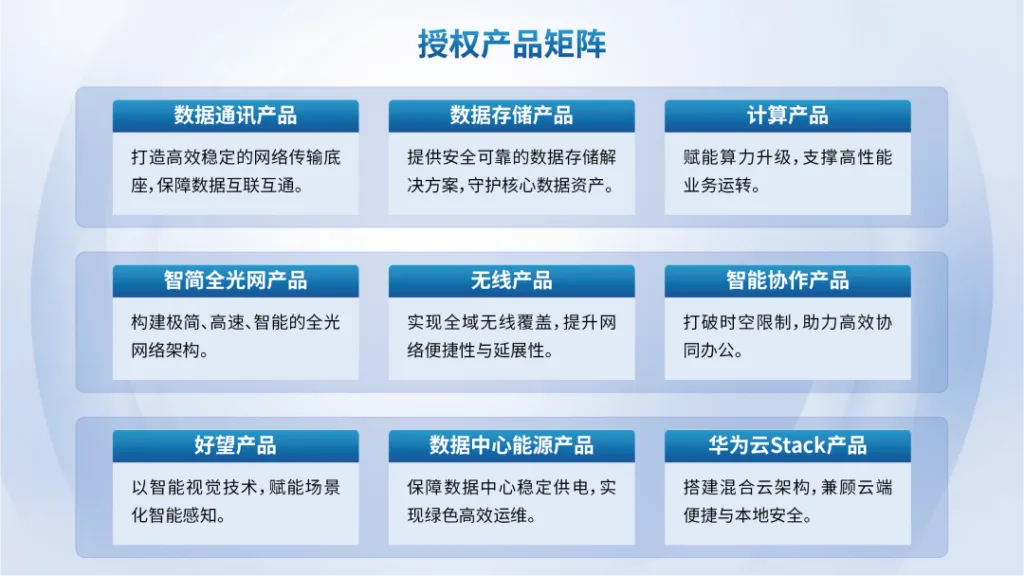 授权产品矩阵

数据通讯产品

打造高效稳定的网络传输底座，保障数据互联互通。

数据存储产品

提供安全可靠的数据存储解决方案，守护核心数据资产。

计算产品

赋能算力升级，支撑高性能业务运转。

智简全光网产品

构建极简、高速、智能的全光网络架构。

无线产品

实现全域无线覆盖，提升网络便捷性与延展性。

智能协作产品

打破时空限制，助力高效协同办公。

好望产品

以智能视觉技术，赋能场景化智能感知。

数据中心能源产品

保障数据中心稳定供电，实现绿色高效运维。

华为云Stack产品

搭建混合云架构，兼顾云端便捷与本地安全。